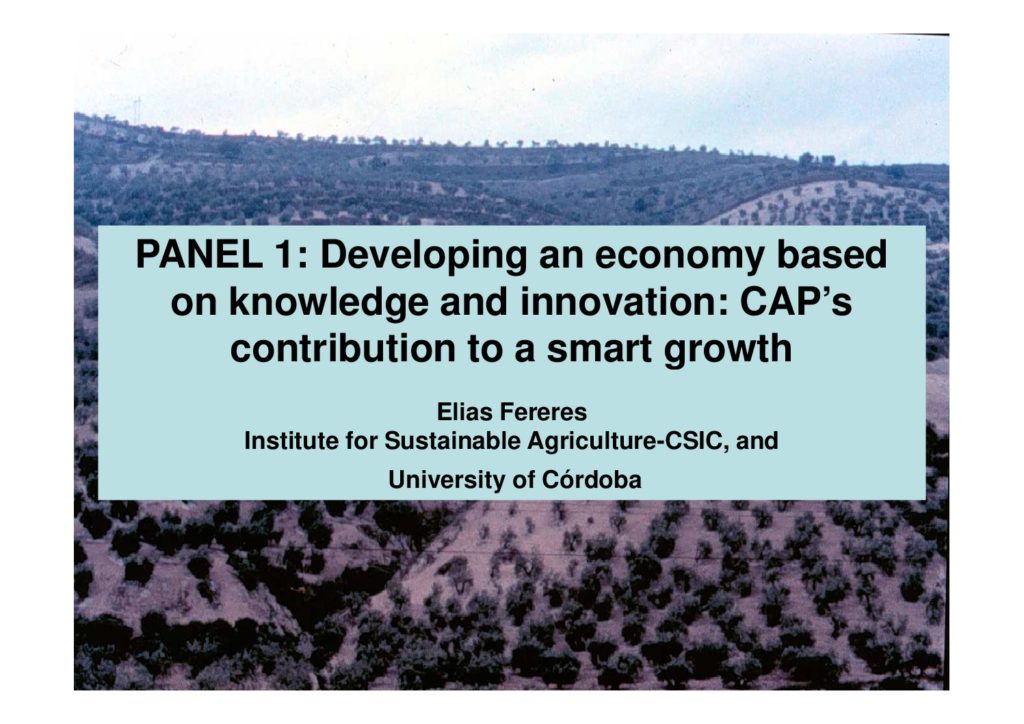 PANEL 1: Developing an economy based on knowledge and innovation: CAP's contribution to a smart growth

Elias Fereres
Institute for Sustainable Agriculture-CSIC, and
University of Córdoba